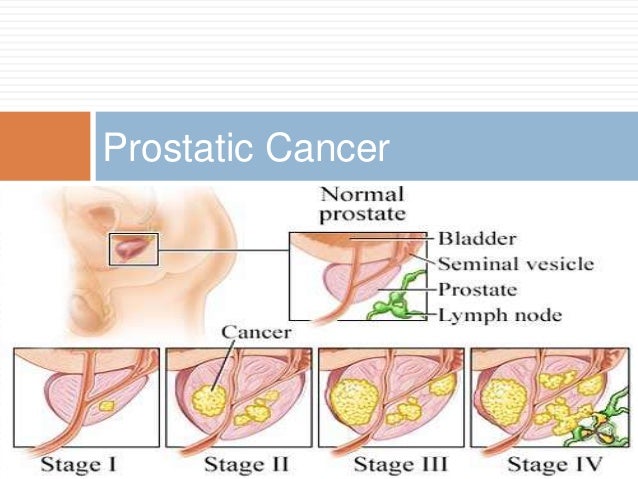 Prostatic Cancer

Normal prostate

Bladder
Seminal vesicle
Prostate
Lymph node

Cancer

Stage I
Stage II
Stage III
Stage IV